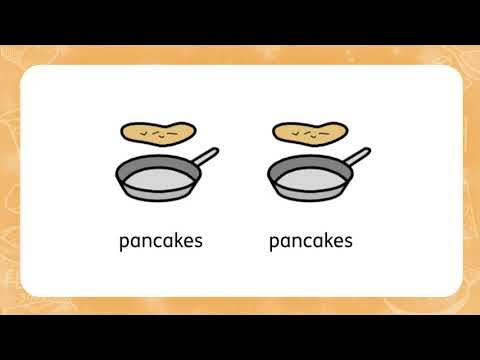 pancakes

pancakes